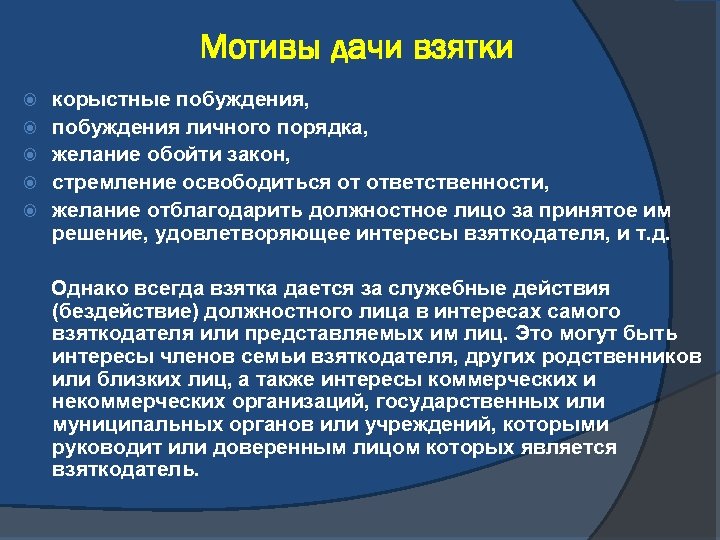 Мотивы дачи взятки

корыстные побуждения,
побуждения личного порядка,
желание обойти закон,
стремление освободиться от ответственности,
желание отблагодарить должностное лицо за принятое им решение, удовлетворяющее интересы взяткодателя, и т.д.

Однако всегда взятка дается за служебные действия (бездействие) должностного лица в интересах самого взяткодателя или представляемых им лиц. Это могут быть интересы членов семьи взяткодателя, других родственников или близких лиц, а также интересы коммерческих и некоммерческих организаций, государственных или муниципальных органов или учреждений, которыми руководит или доверенным лицом которых является взяткодатель.